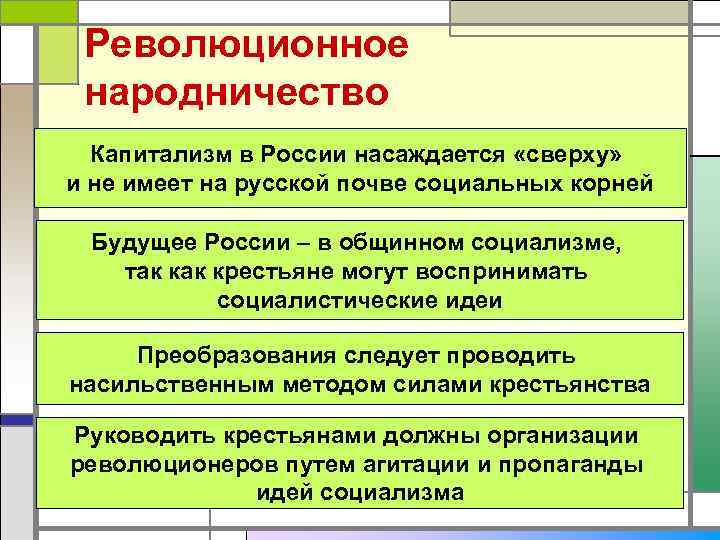 Революционное народничество

Капитализм в России насаждается «сверху» и не имеет на русской почве социальных корней

Будущее России – в общинном социализме, так как крестьяне могут воспринимать социалистические идеи

Преобразования следует проводить насильственным методом силами крестьянства

Руководить крестьянами должны организации революционеров путем агитации и пропаганды идей социализма